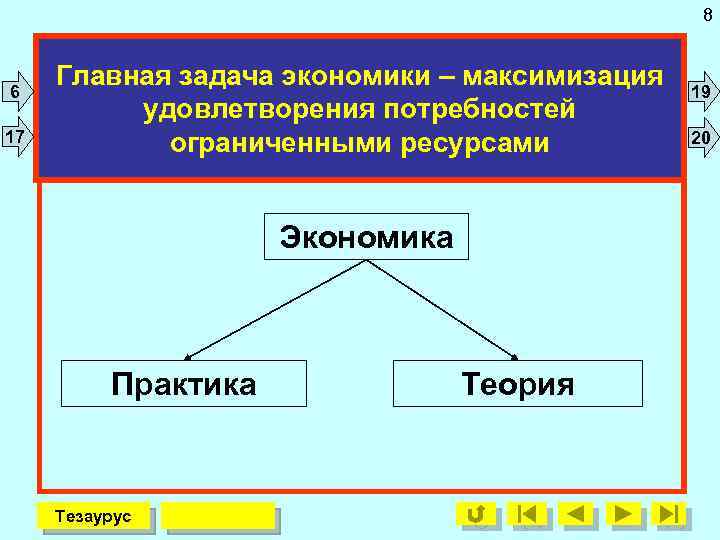 8

6

17

Главная задача экономики – максимизация удовлетворения потребностей ограниченными ресурсами

19

20

Экономика

Практика

Теория

Тезаурус